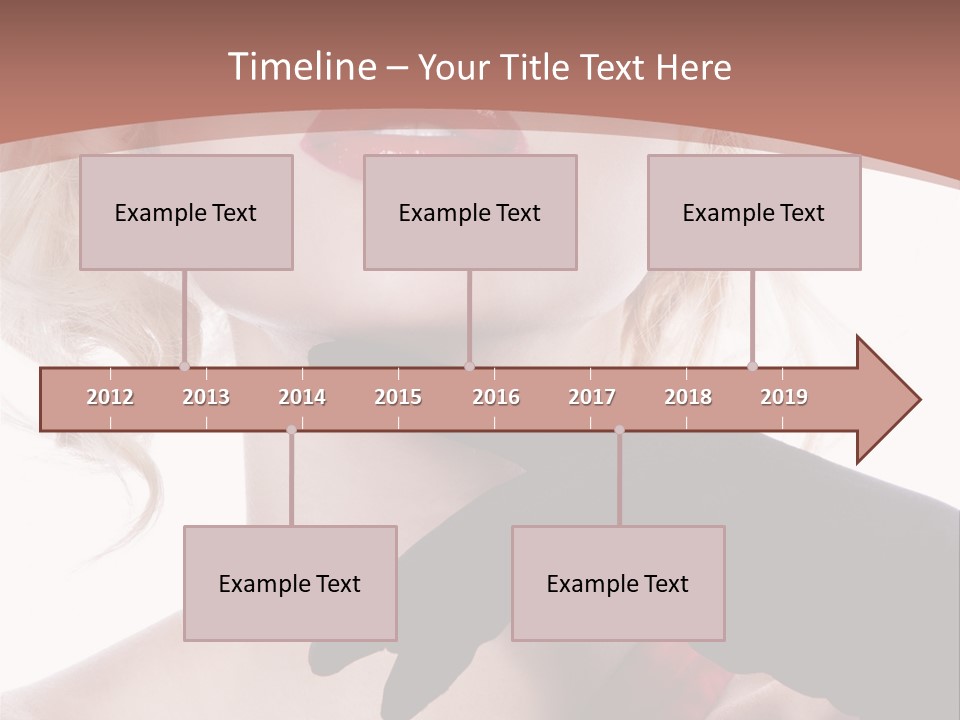 Timeline – Your Title Text Here

Example Text

Example Text

Example Text

2012 2013 2014 2015 2016 2017 2018 2019

Example Text

Example Text